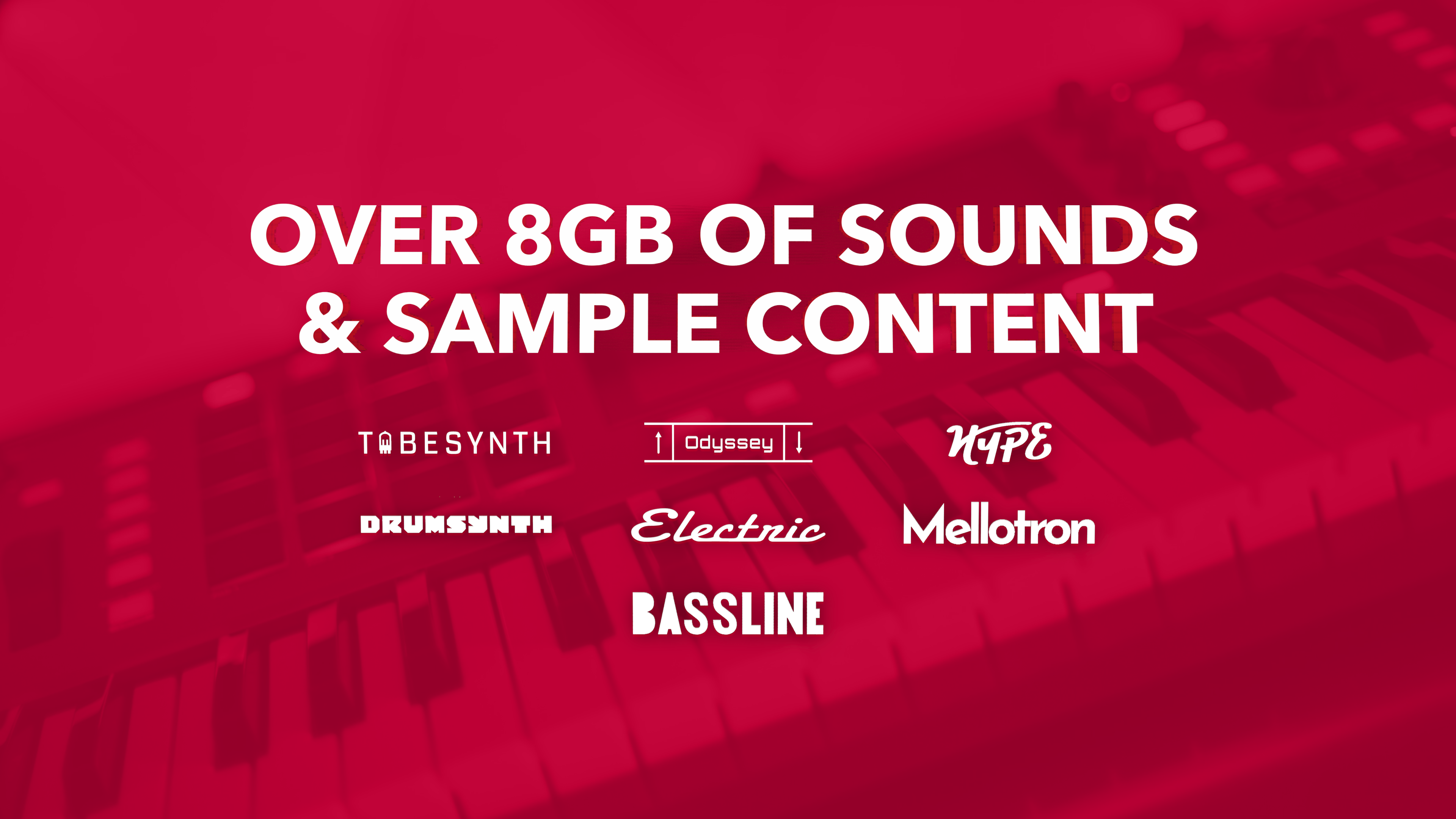 OVER 8GB OF SOUNDS & SAMPLE CONTENT

TUBESYNTH

Odyssey

HYPE

DRUMSYNTH

Electric

Mellotron

BASSLINE